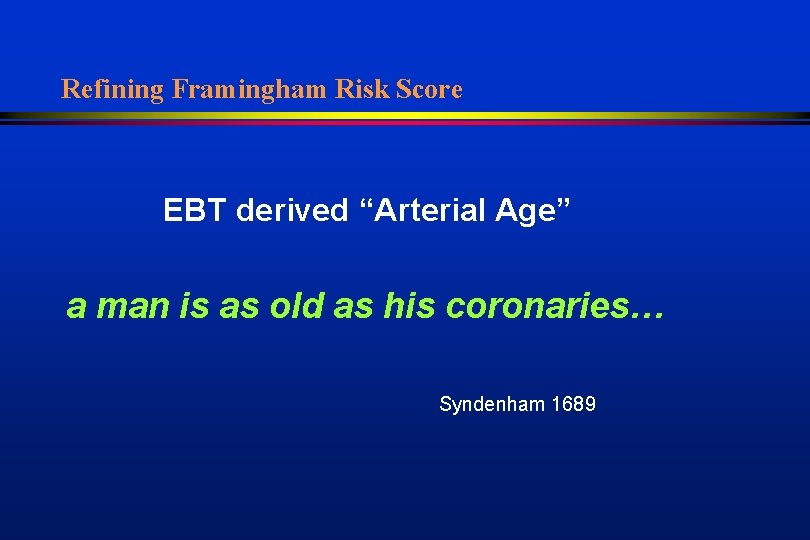 Refining Framingham Risk Score

EBT derived “Arterial Age”

a man is as old as his coronaries…

Syndenham 1689